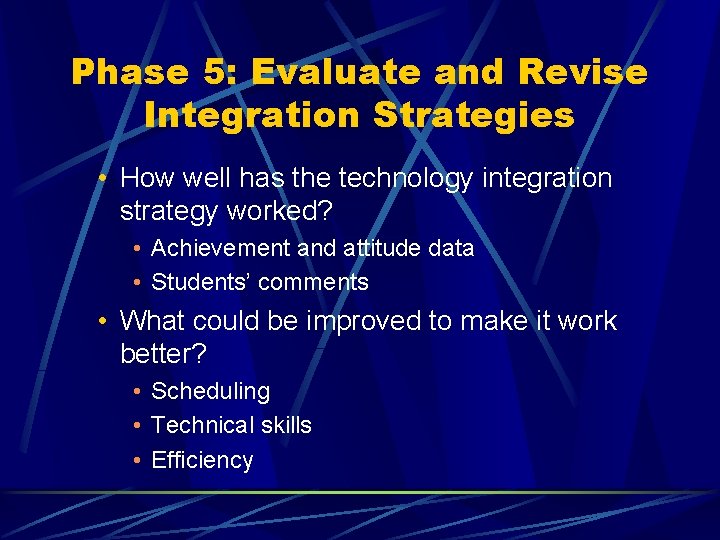 Phase 5: Evaluate and Revise Integration Strategies

• How well has the technology integration strategy worked?
  • Achievement and attitude data
  • Students' comments
• What could be improved to make it work better?
  • Scheduling
  • Technical skills
  • Efficiency